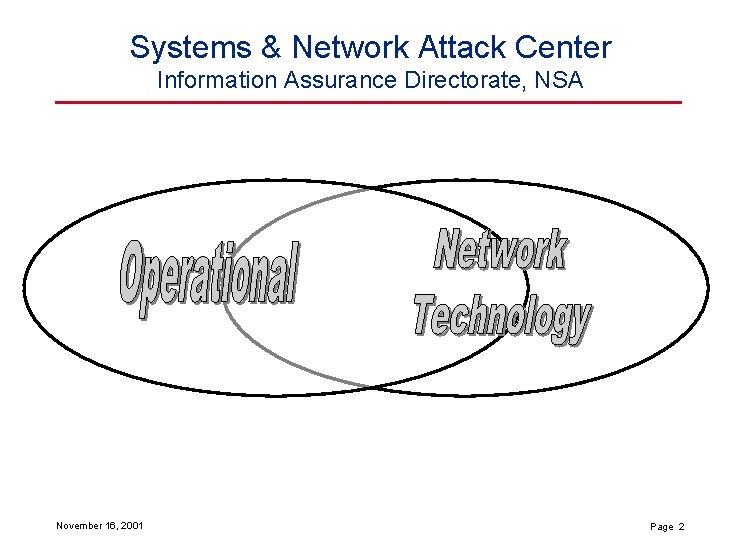 Systems & Network Attack Center
Information Assurance Directorate, NSA

Operational

Network Technology

November 16, 2001

Page 2